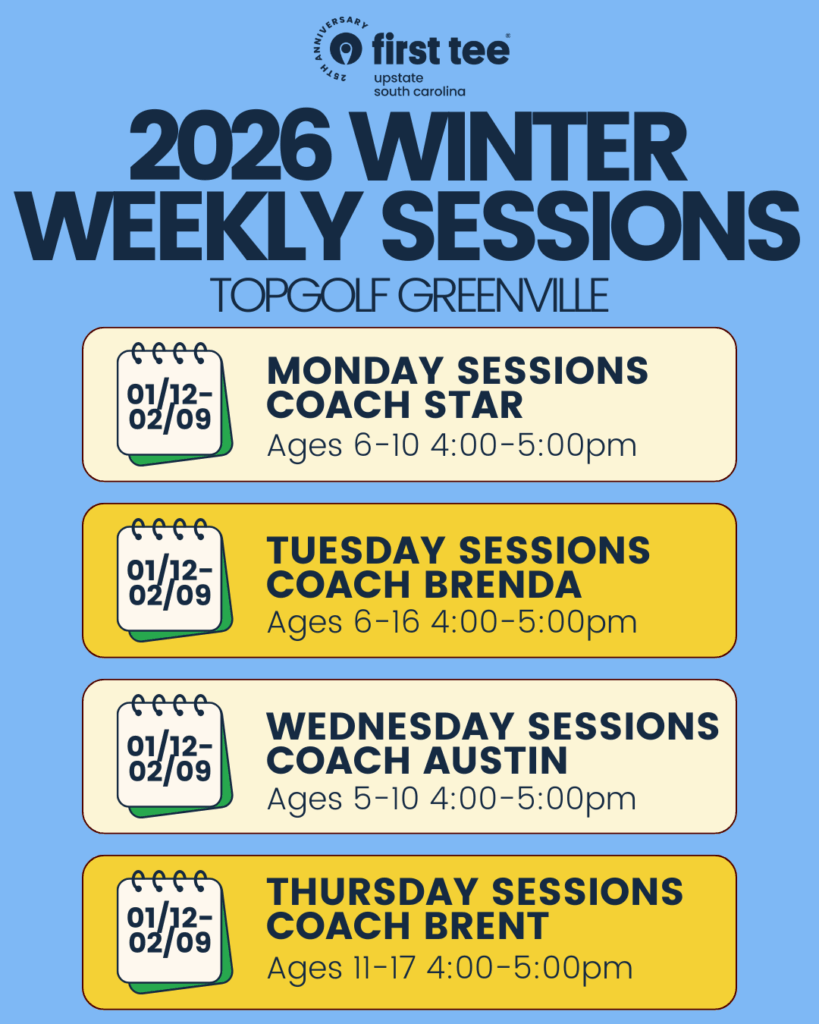 25TH ANNIVERSARY

first tee®
upstate
south carolina

2026 WINTER WEEKLY SESSIONS

TOPGOLF GREENVILLE

01/12-02/09

MONDAY SESSIONS
COACH STAR
Ages 6-10 4:00-5:00pm

01/12-02/09

TUESDAY SESSIONS
COACH BRENDA
Ages 6-16 4:00-5:00pm

01/12-02/09

WEDNESDAY SESSIONS
COACH AUSTIN
Ages 5-10 4:00-5:00pm

01/12-02/09

THURSDAY SESSIONS
COACH BRENT
Ages 11-17 4:00-5:00pm